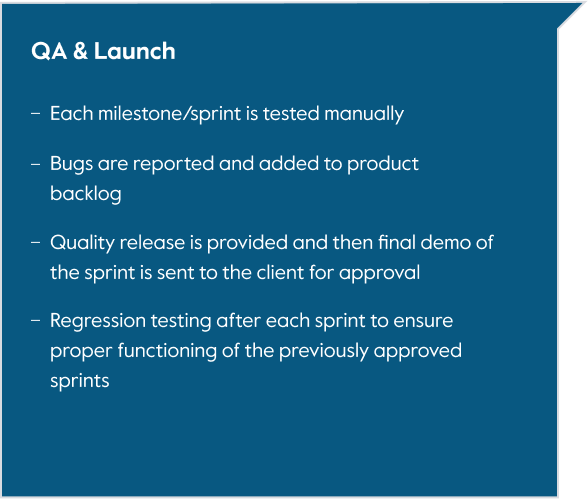 QA & Launch

– Each milestone/sprint is tested manually

– Bugs are reported and added to product backlog

– Quality release is provided and then final demo of the sprint is sent to the client for approval

– Regression testing after each sprint to ensure proper functioning of the previously approved sprints